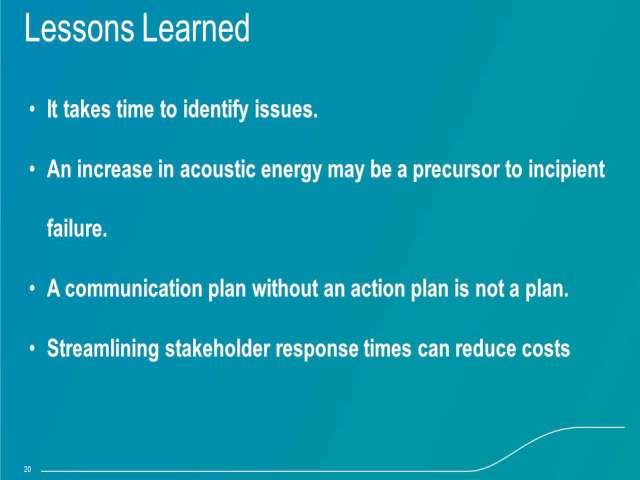 Lessons Learned

• It takes time to identify issues.

• An increase in acoustic energy may be a precursor to incipient failure.

• A communication plan without an action plan is not a plan.

• Streamlining stakeholder response times can reduce costs

20